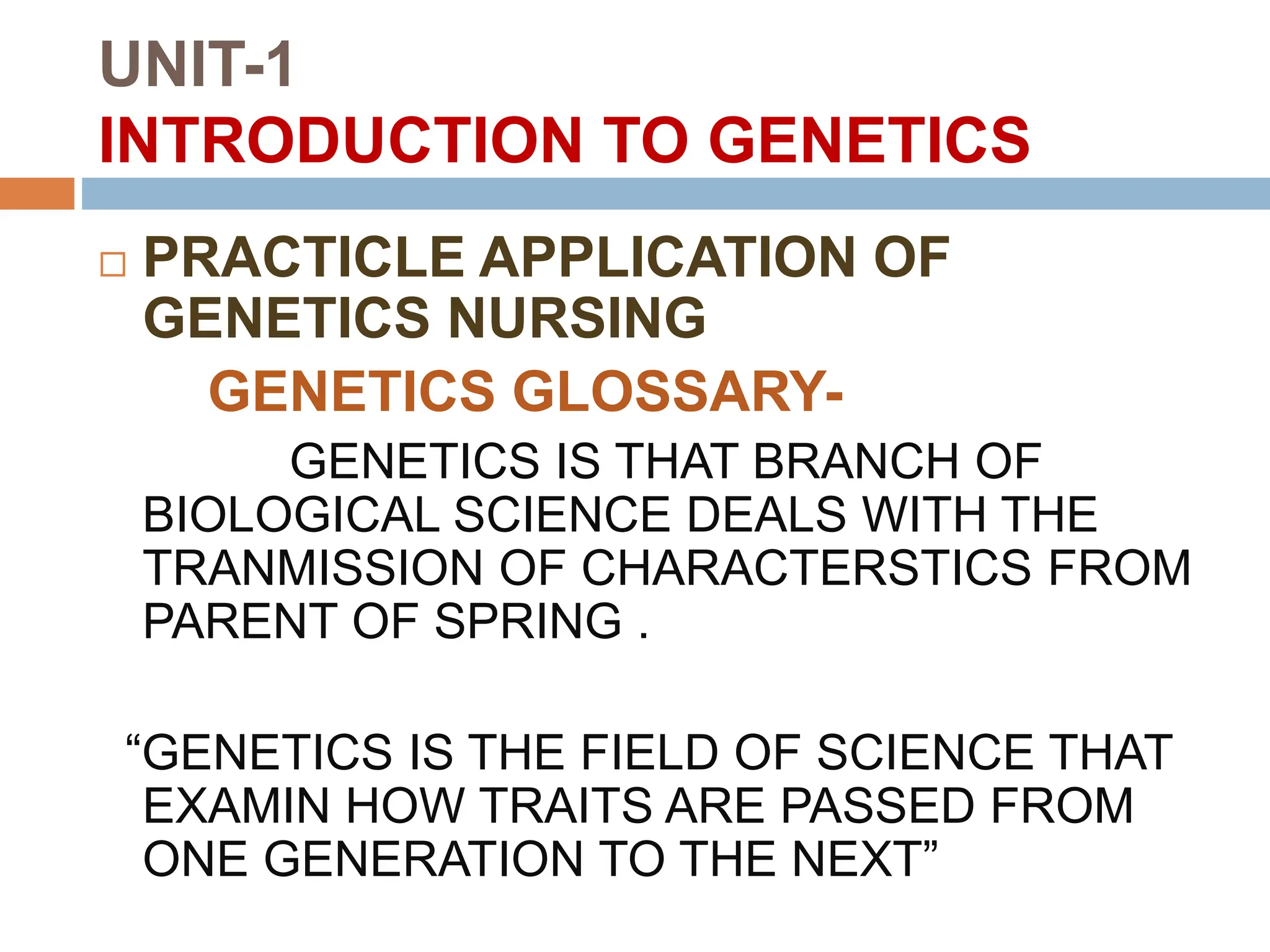 UNIT-1
INTRODUCTION TO GENETICS

PRACTICLE APPLICATION OF GENETICS NURSING

GENETICS GLOSSARY-

GENETICS IS THAT BRANCH OF BIOLOGICAL SCIENCE DEALS WITH THE TRANMISSION OF CHARACTERSTICS FROM PARENT OF SPRING .

“GENETICS IS THE FIELD OF SCIENCE THAT EXAMIN HOW TRAITS ARE PASSED FROM ONE GENERATION TO THE NEXT”